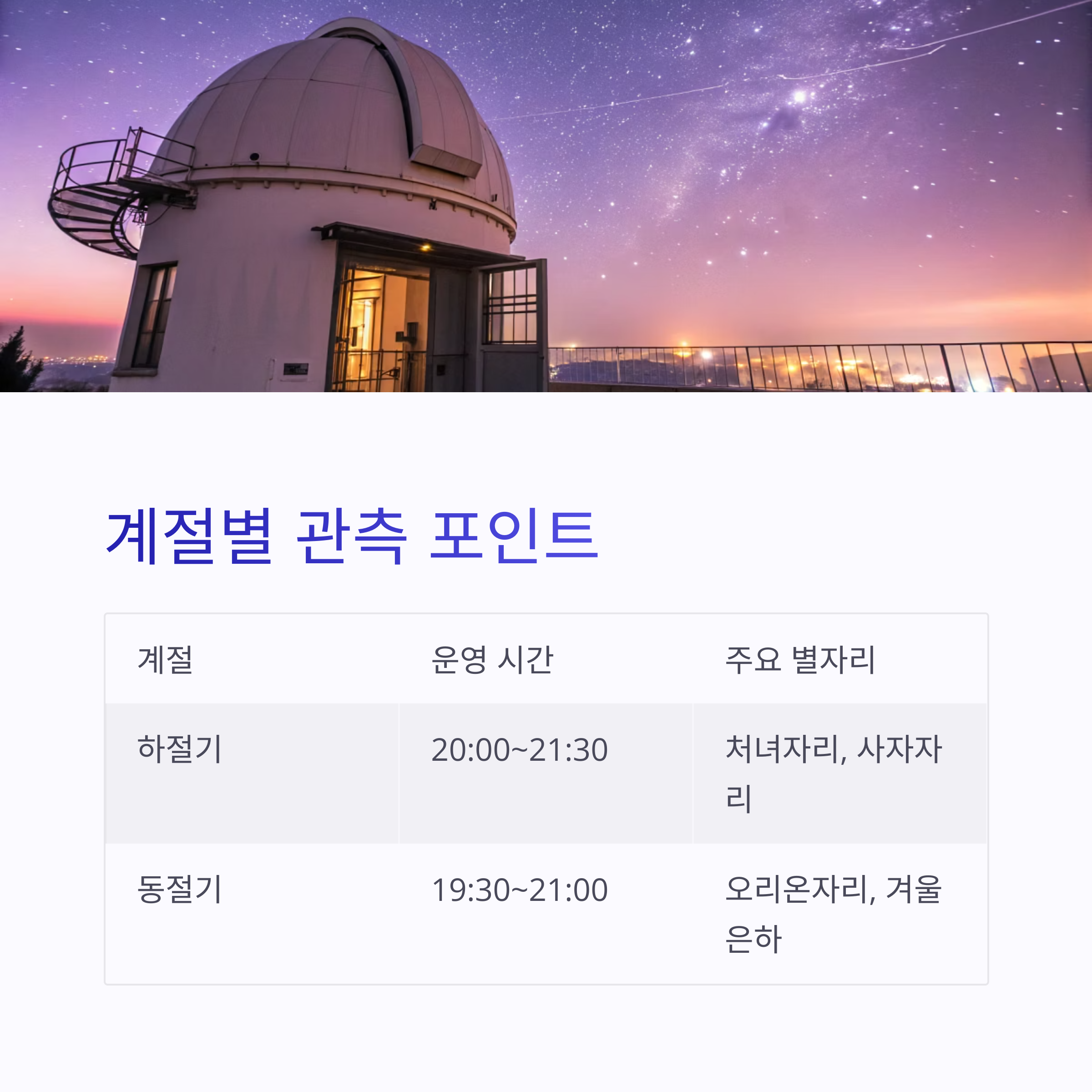 계절별 관측 포인트

| 계절 | 운영 시간 | 주요 별자리 |
|---|---|---|
| 하절기 | 20:00~21:30 | 처녀자리, 사자자리 |
| 동절기 | 19:30~21:00 | 오리온자리, 겨울 은하 |